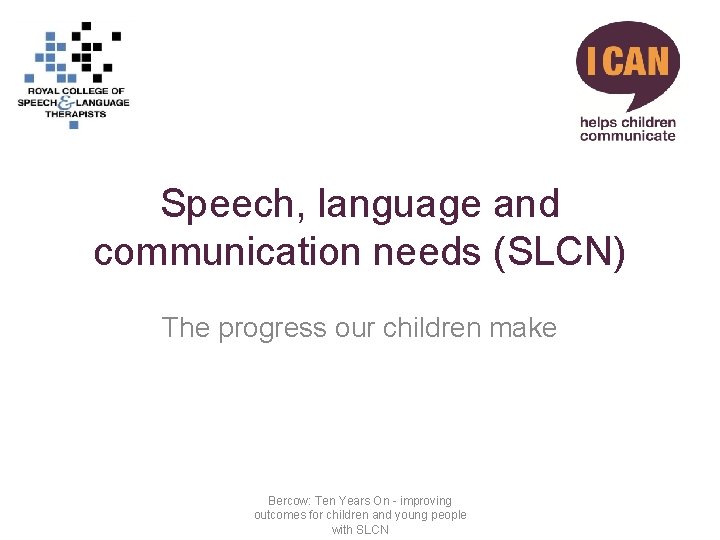 ROYAL COLLEGE OF SPEECH & LANGUAGE THERAPISTS

I CAN
helps children communicate

Speech, language and communication needs (SLCN)

The progress our children make

Bercow: Ten Years On - improving outcomes for children and young people with SLCN